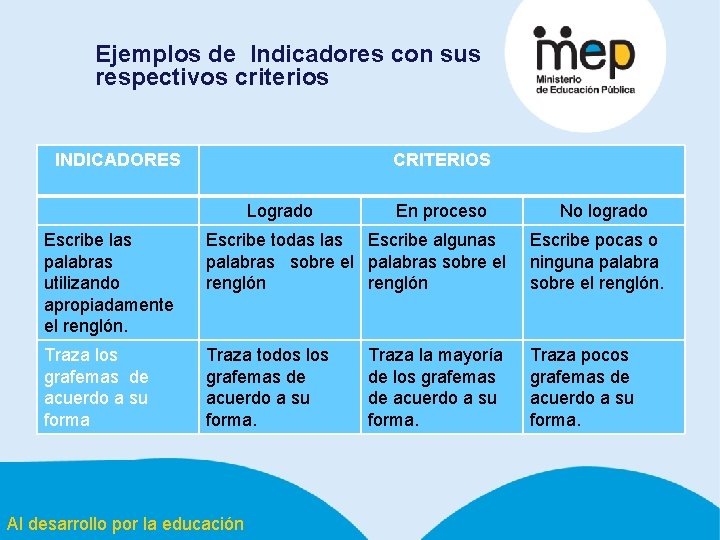 Ejemplos de Indicadores con sus respectivos criterios

mep
Ministerio de Educación Pública

| INDICADORES | CRITERIOS | | |
|---|---|---|---|
| | Logrado | En proceso | No logrado |
| Escribe las palabras utilizando apropiadamente el renglón. | Escribe todas las palabras sobre el renglón | Escribe algunas palabras sobre el renglón | Escribe pocas o ninguna palabra sobre el renglón. |
| Traza los grafemas de acuerdo a su forma | Traza todos los grafemas de acuerdo a su forma. | Traza la mayoría de los grafemas de acuerdo a su forma. | Traza pocos grafemas de acuerdo a su forma. |

Al desarrollo por la educación